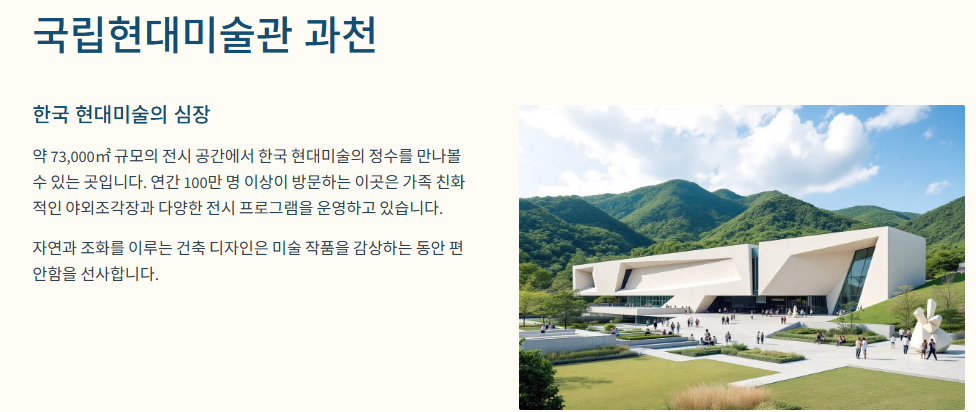 국립현대미술관 과천

한국 현대미술의 심장

약 73,000㎡ 규모의 전시 공간에서 한국 현대미술의 정수를 만나볼 수 있는 곳입니다. 연간 100만 명 이상이 방문하는 이곳은 가족 친화적인 야외조각장과 다양한 전시 프로그램을 운영하고 있습니다.

자연과 조화를 이루는 건축 디자인은 미술 작품을 감상하는 동안 편안함을 선사합니다.